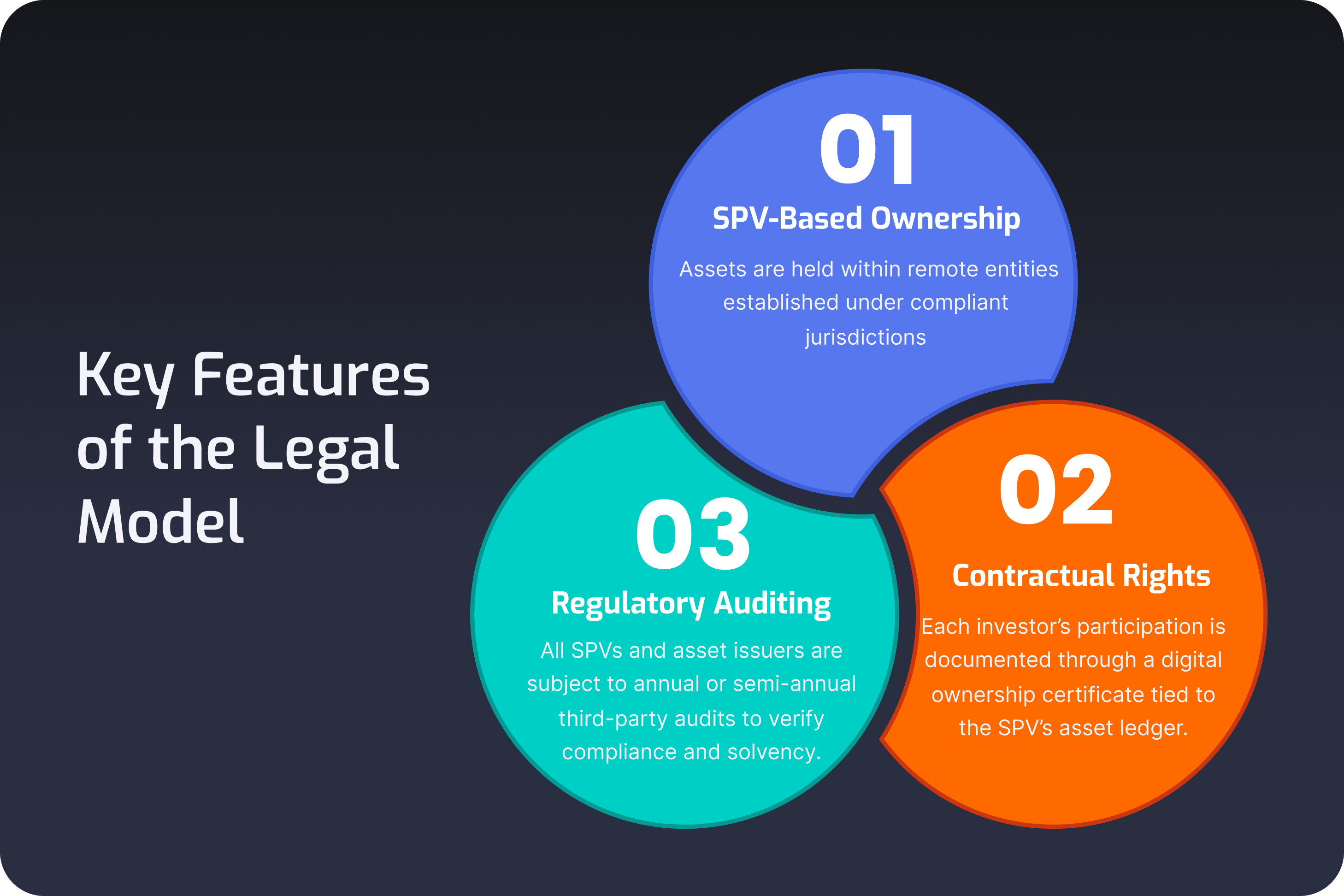 Key Features of the Legal Model

01

SPV-Based Ownership

Assets are held within remote entities established under compliant jurisdictions

02

Contractual Rights

Each investor's participation is documented through a digital ownership certificate tied to the SPV's asset ledger.

03

Regulatory Auditing

All SPVs and asset issuers are subject to annual or semi-annual third-party audits to verify compliance and solvency.